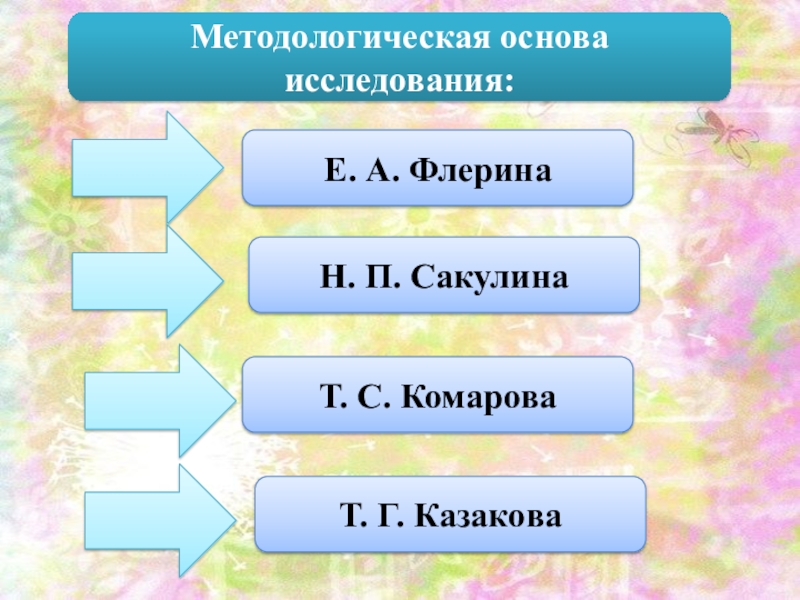 Методологическая основа исследования:

Е. А. Флерина

Н. П. Сакулина

Т. С. Комарова

Т. Г. Казакова